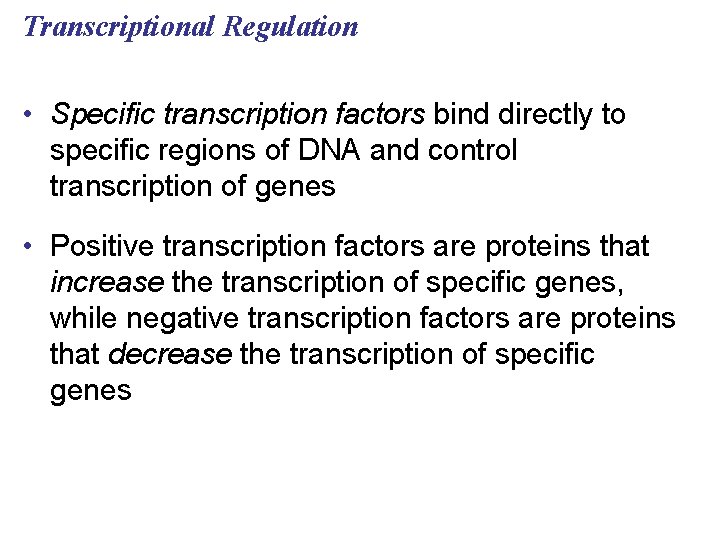 Transcriptional Regulation

• Specific transcription factors bind directly to specific regions of DNA and control transcription of genes

• Positive transcription factors are proteins that increase the transcription of specific genes, while negative transcription factors are proteins that decrease the transcription of specific genes